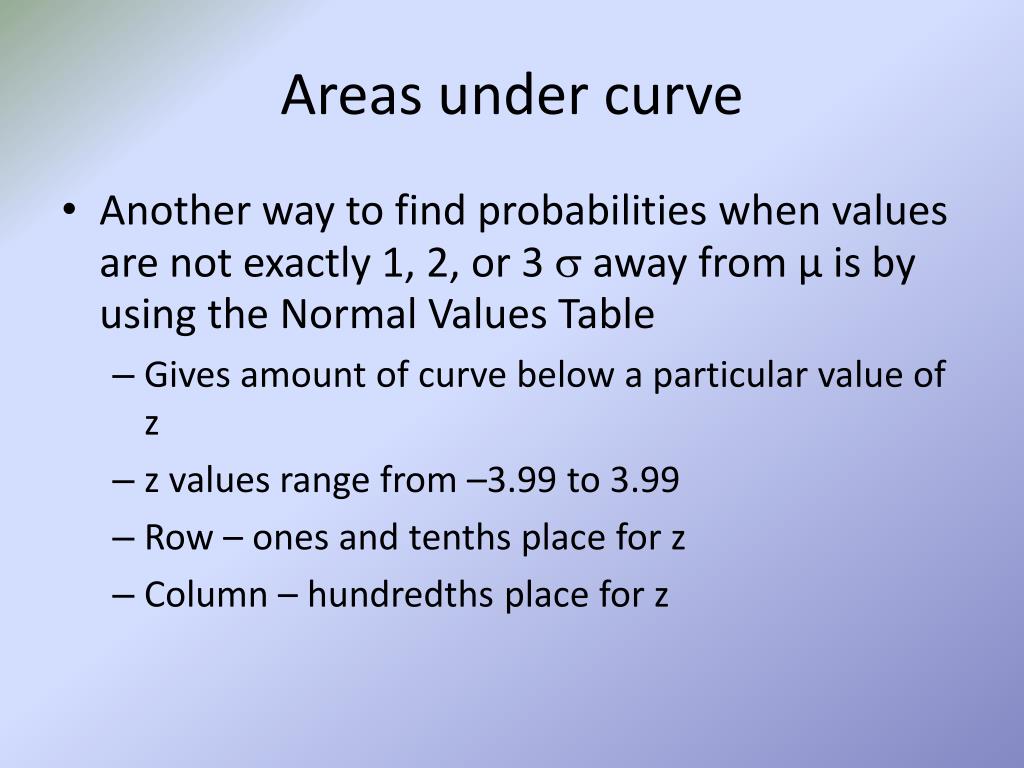 Areas under curve

• Another way to find probabilities when values are not exactly 1, 2, or 3 $\sigma$ away from $\mu$ is by using the Normal Values Table

– Gives amount of curve below a particular value of z

– z values range from –3.99 to 3.99

– Row – ones and tenths place for z

– Column – hundredths place for z